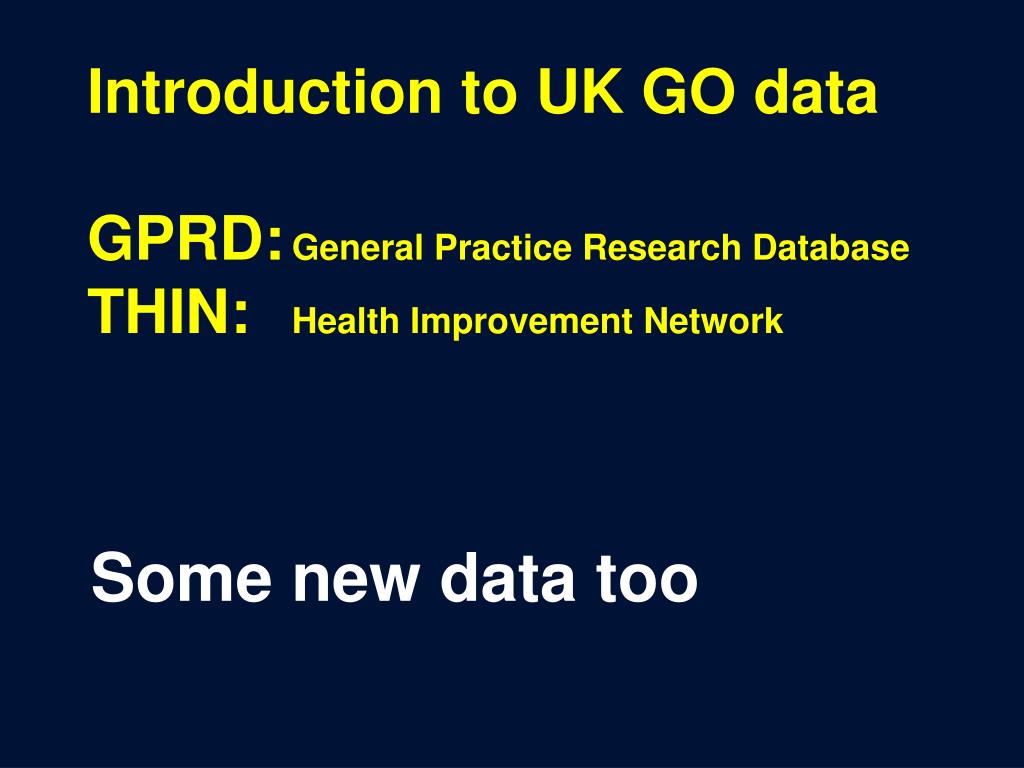 Introduction to UK GO data

GPRD: General Practice Research Database
THIN: Health Improvement Network

Some new data too